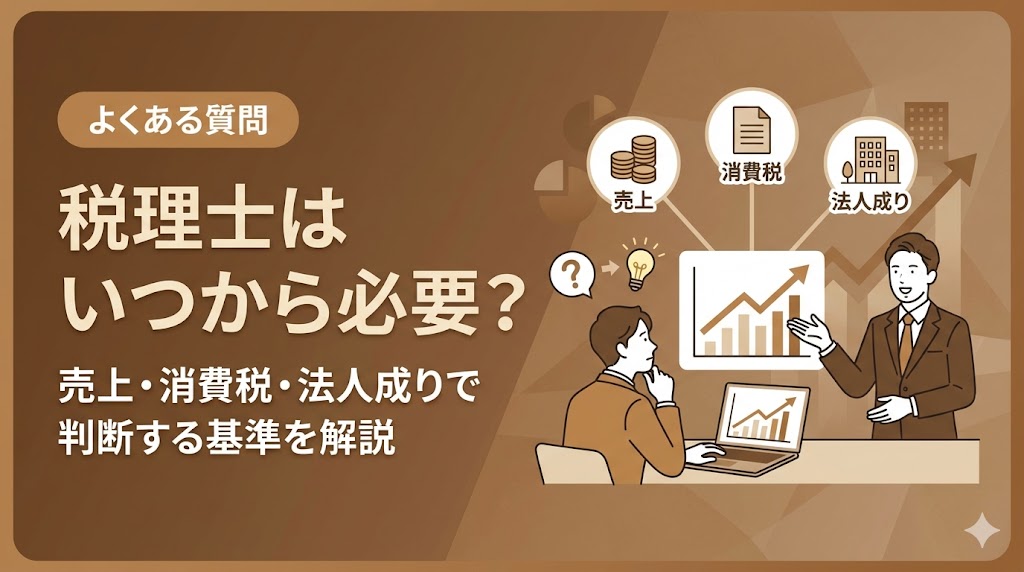 よくある質問

税理士は
いつから必要？

売上・消費税・法人成りで
判断する基準を解説

売上

消費税

法人成り

?